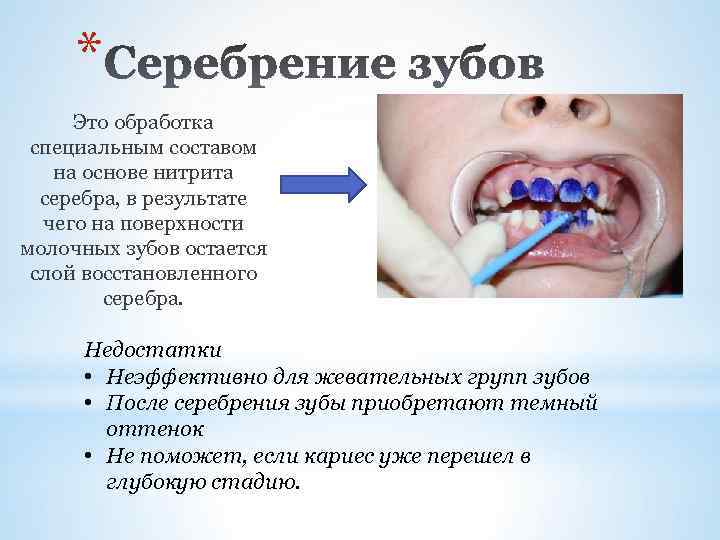 *Серебрение зубов

Это обработка специальным составом на основе нитрита серебра, в результате чего на поверхности молочных зубов остается слой восстановленного серебра.

Недостатки
• Неэффективно для жевательных групп зубов
• После серебрения зубы приобретают темный оттенок
• Не поможет, если кариес уже перешел в глубокую стадию.